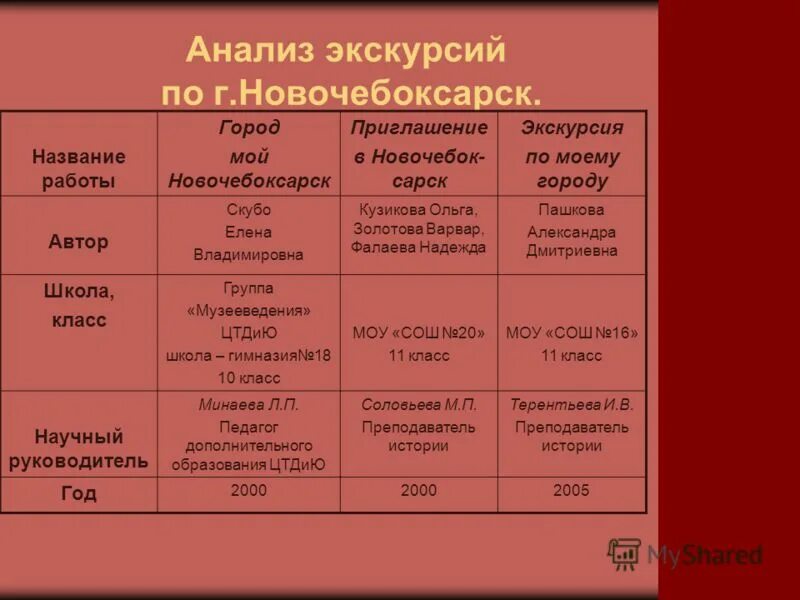 Анализ экскурсий по г.Новочебоксарск.

| Название работы | Город мой Новочебоксарск | Приглашение в Новочебоксарск | Экскурсия по моему городу |
|---|---|---|---|
| Автор | Скубо Елена Владимировна | Кузикова Ольга, Золотова Варвар, Фалаева Надежда | Пашкова Александра Дмитриевна |
| Школа, класс | Группа «Музееведения» ЦТДиЮ школа – гимназия№18 10 класс | МОУ «СОШ №20» 11 класс | МОУ «СОШ №16» 11 класс |
| Научный руководитель | Минаева Л.П. Педагог дополнительного образования ЦТДиЮ | Соловьева М.П. Преподаватель истории | Терентьева И.В. Преподаватель истории |
| Год | 2000 | 2000 | 2005 |

MyShared